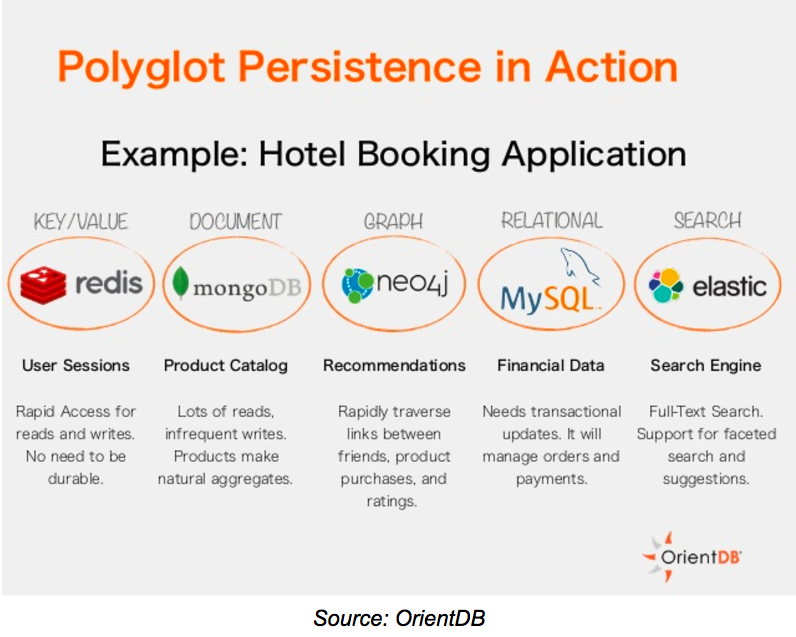 Polyglot Persistence in Action

Example: Hotel Booking Application

KEY/VALUE

redis

User Sessions

Rapid Access for reads and writes. No need to be durable.

DOCUMENT

mongoDB

Product Catalog

Lots of reads, infrequent writes. Products make natural aggregates.

GRAPH

neo4j

Recommendations

Rapidly traverse links between friends, product purchases, and ratings.

RELATIONAL

MySQL

Financial Data

Needs transactional updates. It will manage orders and payments.

SEARCH

elastic

Search Engine

Full-Text Search. Support for faceted search and suggestions.

OrientDB

Source: OrientDB